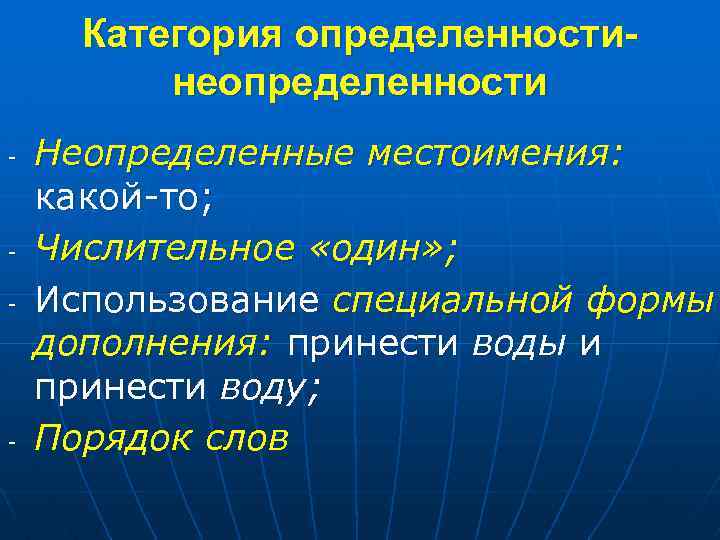 Категория определенности-неопределенности

- Неопределенные местоимения: какой-то;
- Числительное «один»;
- Использование специальной формы дополнения: принести воды и принести воду;
- Порядок слов